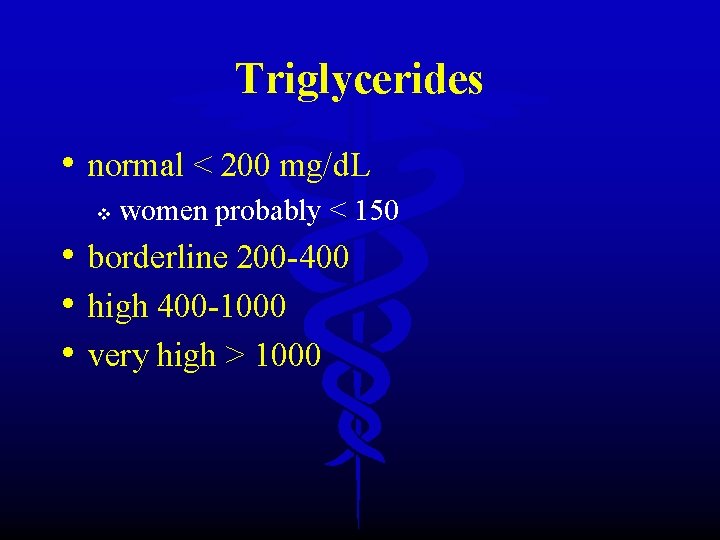 Triglycerides

• normal < 200 mg/dL
  ❖ women probably < 150
• borderline 200-400
• high 400-1000
• very high > 1000